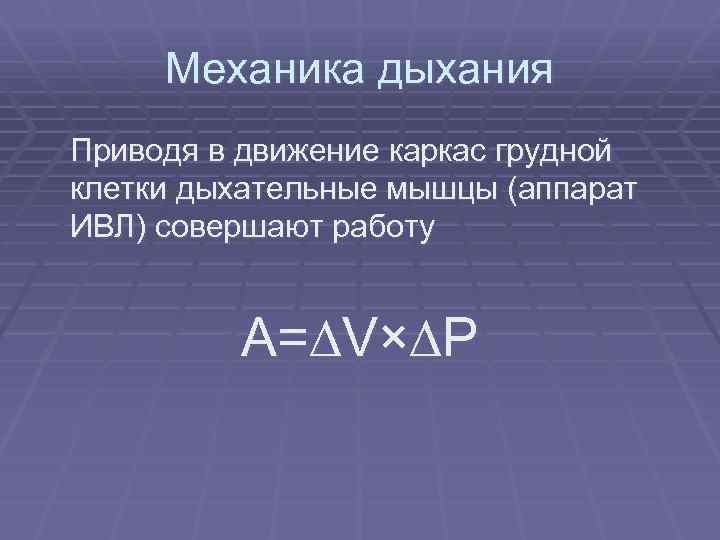 Механика дыхания

Приводя в движение каркас грудной клетки дыхательные мышцы (аппарат ИВЛ) совершают работу

$A=\Delta V \times \Delta P$